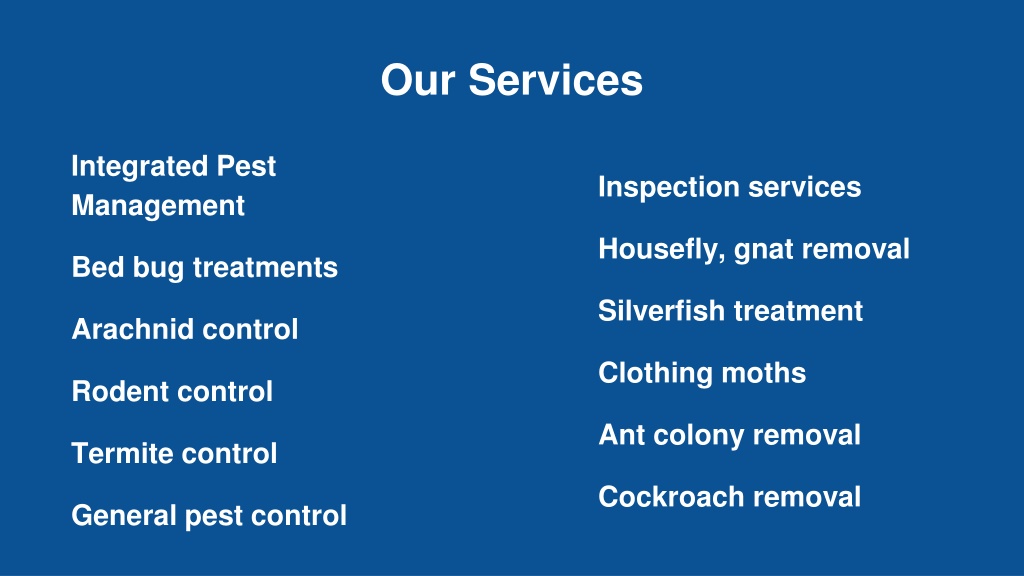 Our Services

Integrated Pest Management

Bed bug treatments

Arachnid control

Rodent control

Termite control

General pest control

Inspection services

Housefly, gnat removal

Silverfish treatment

Clothing moths

Ant colony removal

Cockroach removal